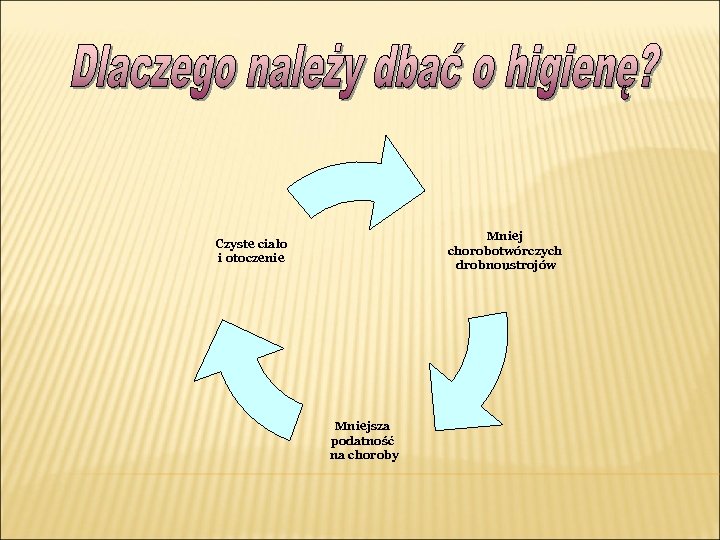 Dlaczego należy dbać o higienę?

Czyste ciało i otoczenie

Mniej chorobotwórczych drobnoustrojów

Mniejsza podatność na choroby